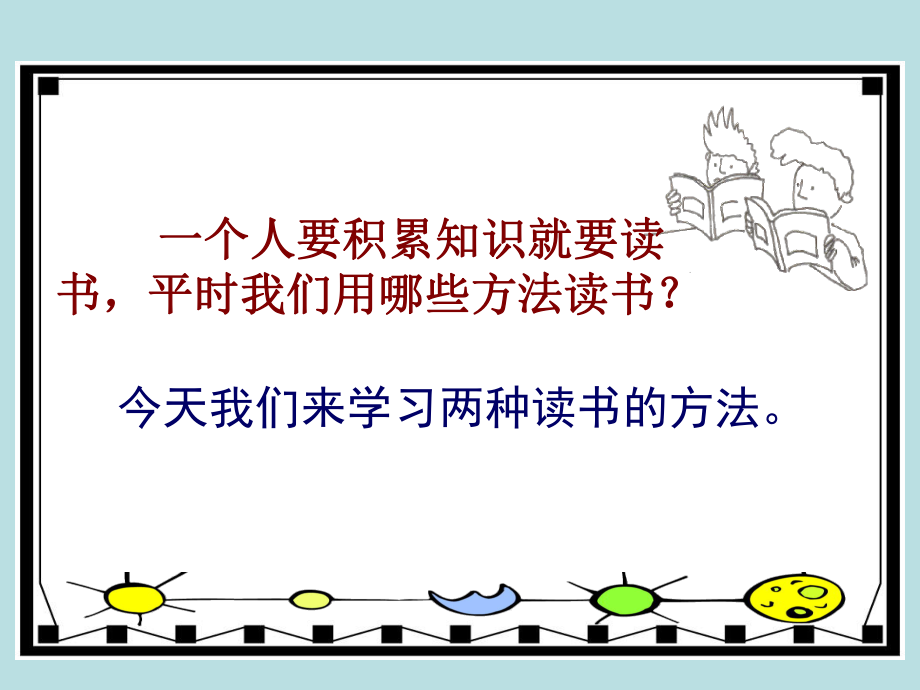 一个人要积累知识就要读书，平时我们用哪些方法读书？

今天我们来学习两种读书的方法。